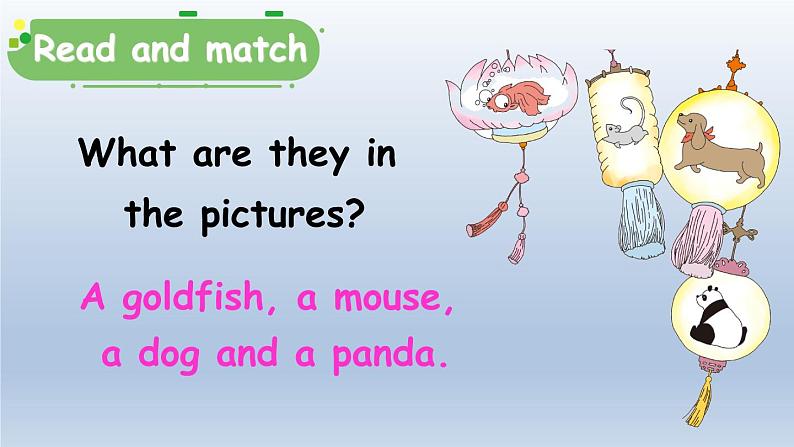 Read and match

What are they in the pictures?

A goldfish, a mouse, a dog and a panda.